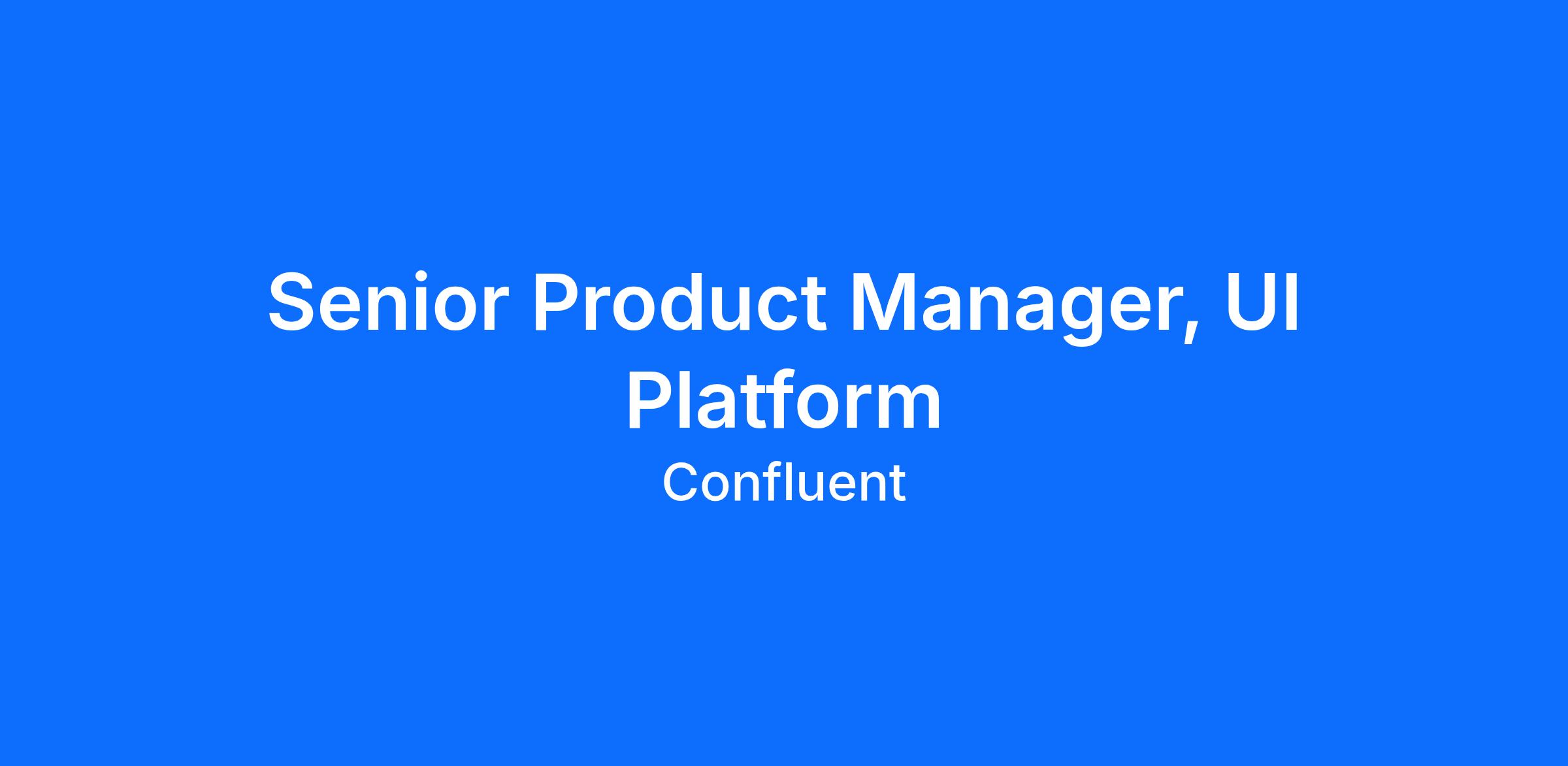 Senior Product Manager, UI Platform

Confluent